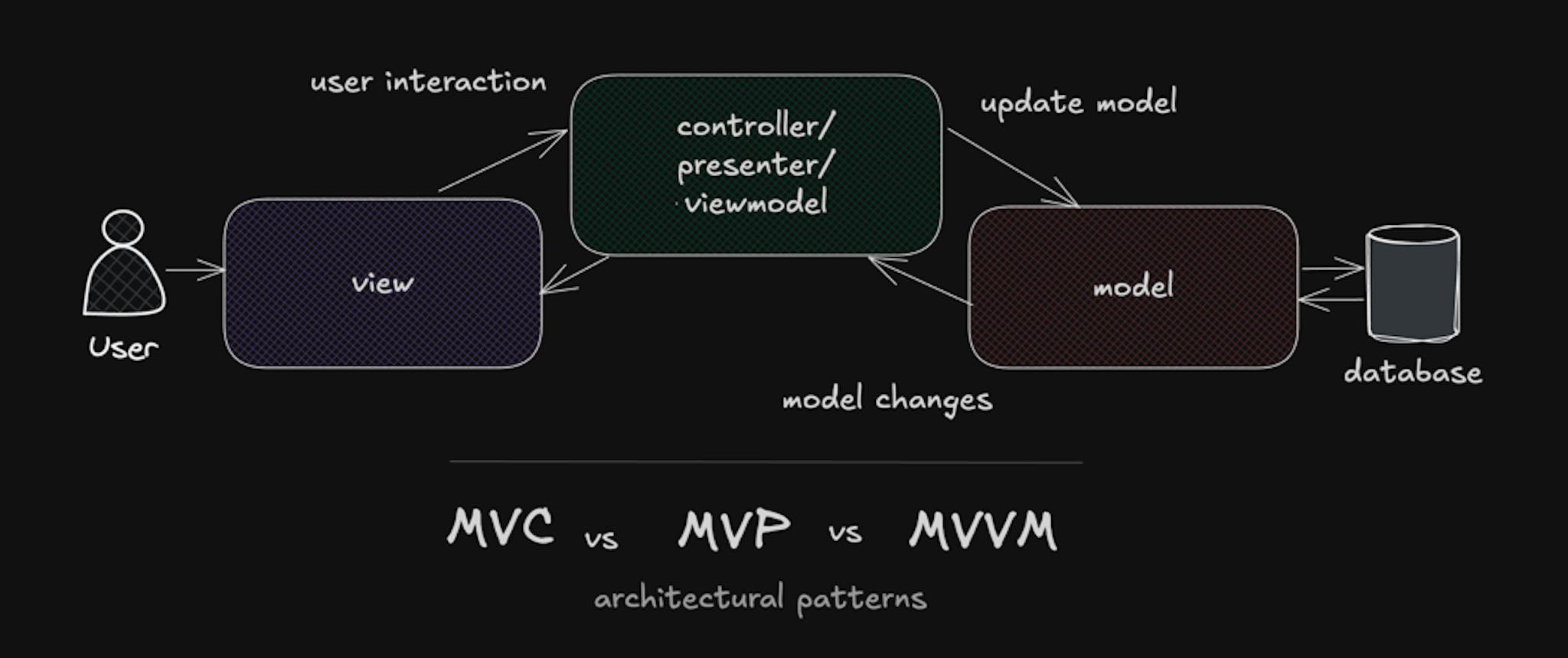 user interaction

controller/
presenter/
viewmodel

update model

User

view

model

database

model changes

MVC vs MVP vs MVVM

architectural patterns